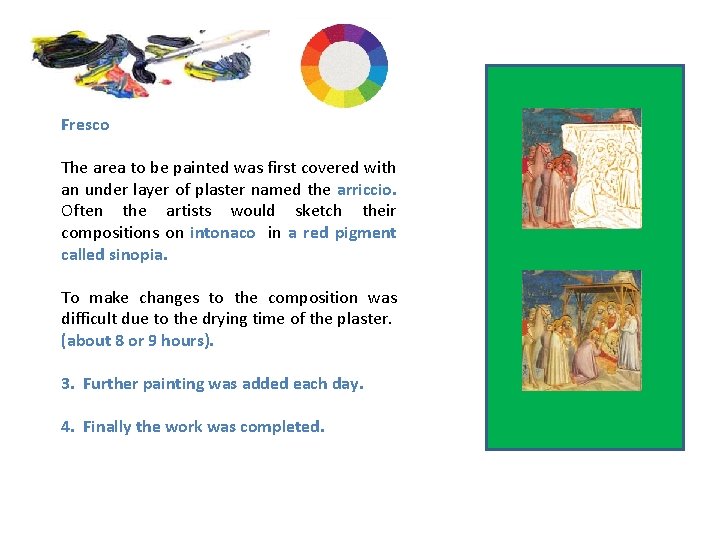 Fresco

The area to be painted was first covered with an under layer of plaster named the arriccio. Often the artists would sketch their compositions on intonaco in a red pigment called sinopia.

To make changes to the composition was difficult due to the drying time of the plaster. (about 8 or 9 hours).

3. Further painting was added each day.

4. Finally the work was completed.